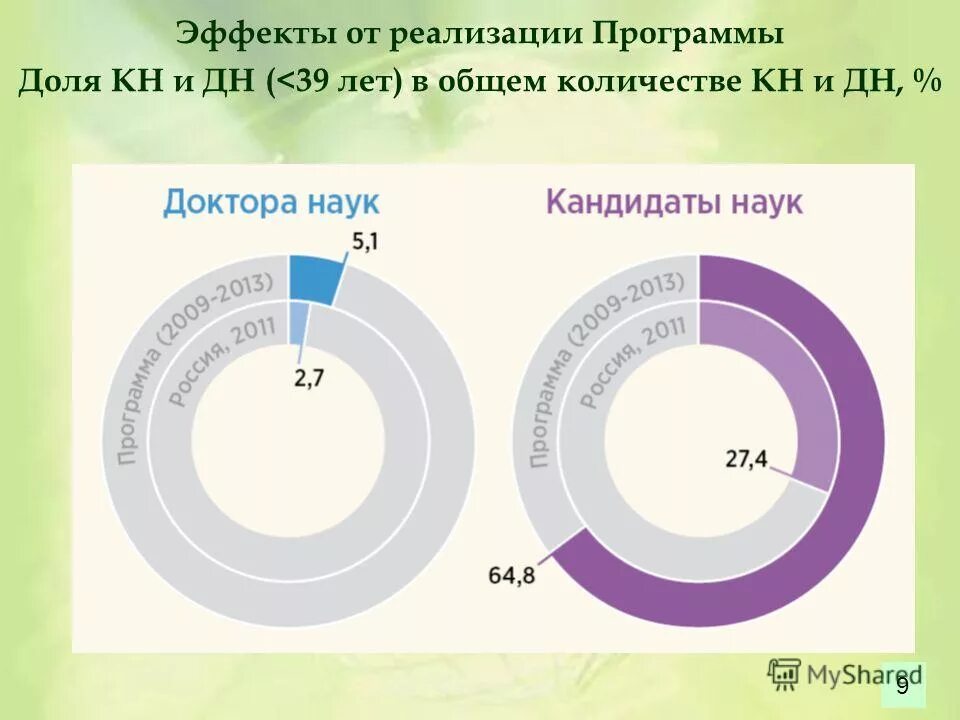 Эффекты от реализации Программы
Доля КН и ДН (<39 лет) в общем количестве КН и ДН, %

Доктора наук

5,1

Программа (2009-2013)

Россия, 2011

2,7

Кандидаты наук

Программа (2009-2013)

Россия, 2011

27,4

64,8

MyShared

9